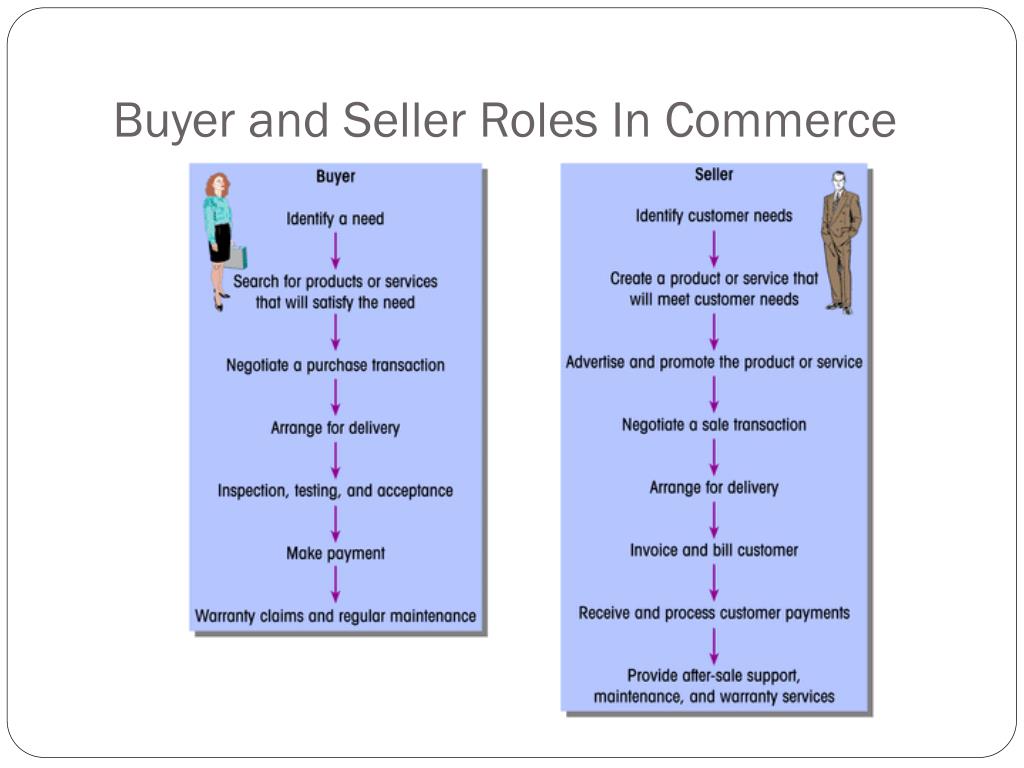 Buyer and Seller Roles In Commerce

Buyer

Identify a need

Search for products or services that will satisfy the need

Negotiate a purchase transaction

Arrange for delivery

Inspection, testing, and acceptance

Make payment

Warranty claims and regular maintenance

Seller

Identify customer needs

Create a product or service that will meet customer needs

Advertise and promote the product or service

Negotiate a sale transaction

Arrange for delivery

Invoice and bill customer

Receive and process customer payments

Provide after-sale support, maintenance, and warranty services